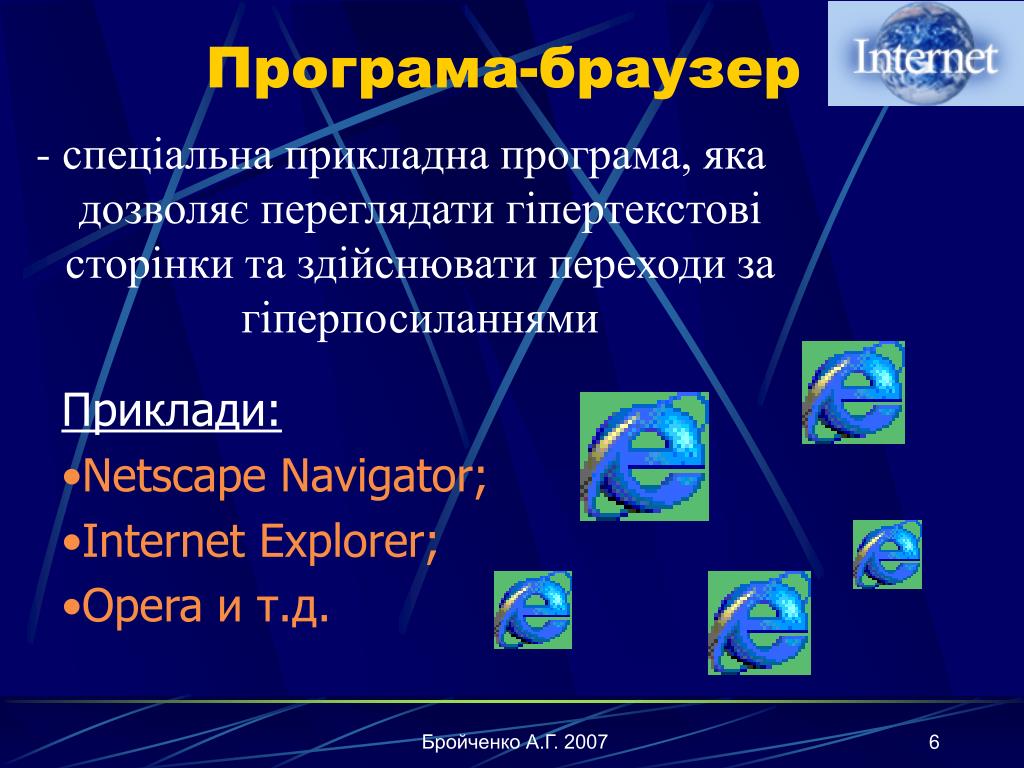 Програма-браузер

Internet

- спеціальна прикладна програма, яка дозволяє переглядати гіпертекстові сторінки та здійснювати переходи за гіперпосиланнями

Приклади:
•Netscape Navigator;
•Internet Explorer;
•Opera и т.д.

Бройченко А.Г. 2007

6